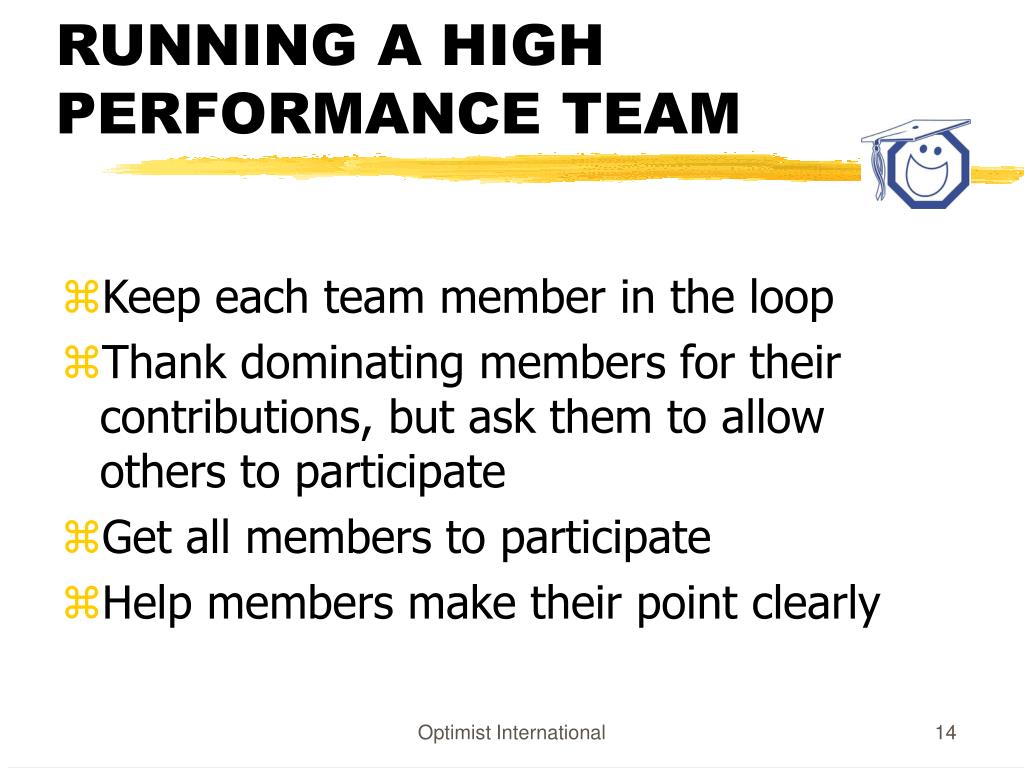 RUNNING A HIGH PERFORMANCE TEAM

⌘Keep each team member in the loop
⌘Thank dominating members for their contributions, but ask them to allow others to participate
⌘Get all members to participate
⌘Help members make their point clearly

Optimist International

14